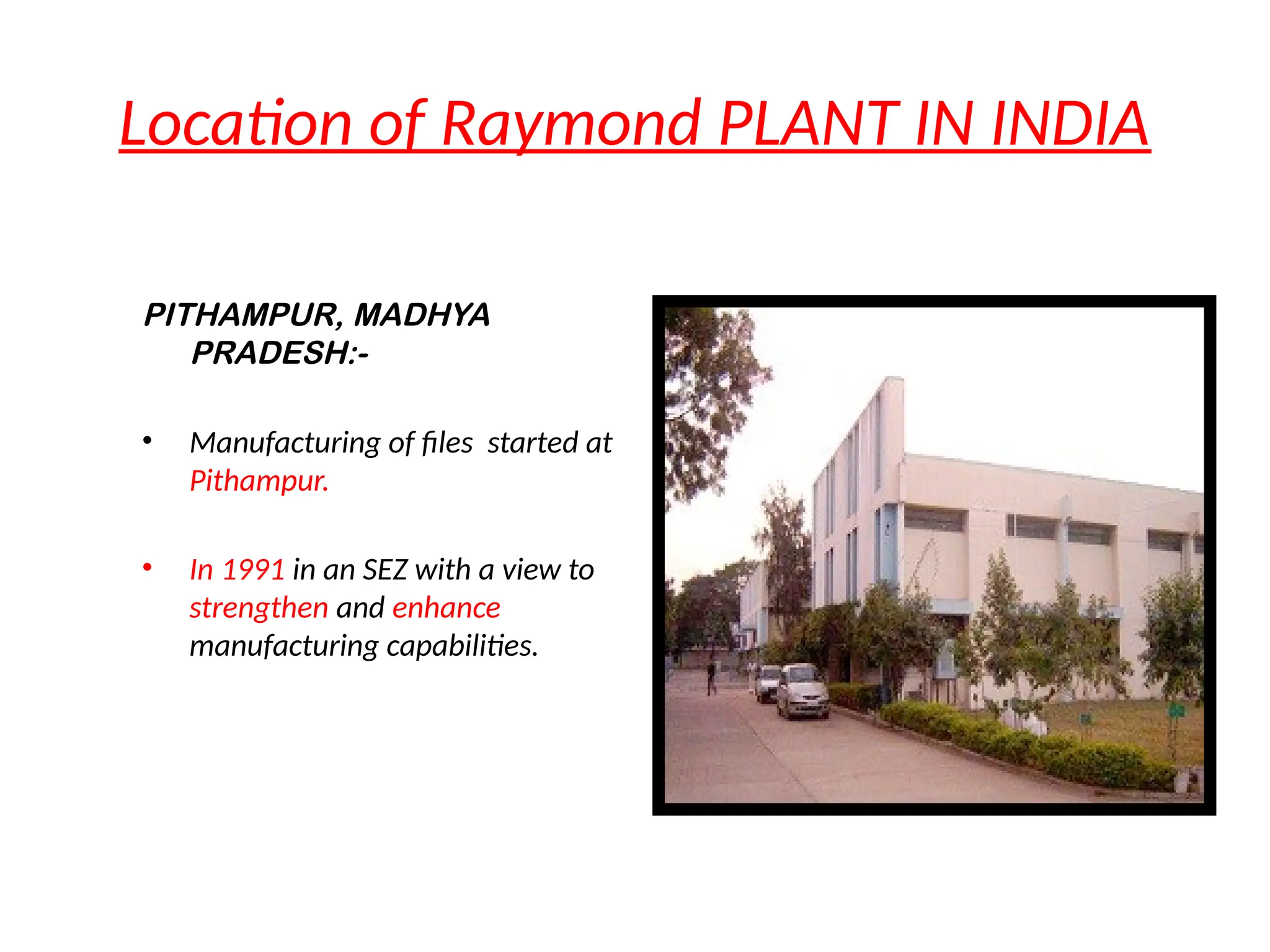 Location of Raymond PLANT IN INDIA

PITHAMPUR, MADHYA PRADESH:-

• Manufacturing of files started at Pithampur.

• In 1991 in an SEZ with a view to strengthen and enhance manufacturing capabilities.